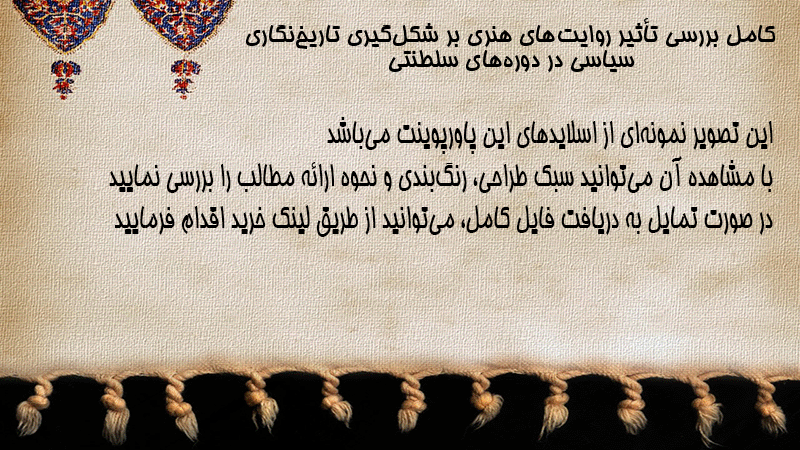 کامل بررسی تأثیر روایت‌های هنری بر شکل‌گیری تاریخ‌نگاری سیاسی در دوره‌های سلطنتی

این تصویر نمونه‌ای از اسلایدهای این پاورپوینت می‌باشد
با مشاهده آن می‌توانید سبک طراحی، رنگ‌بندی و نحوه ارائه مطالب را بررسی نمایید
در صورت تمایل به دریافت فایل کامل، می‌توانید از طریق لینک خرید اقدام فرمایید